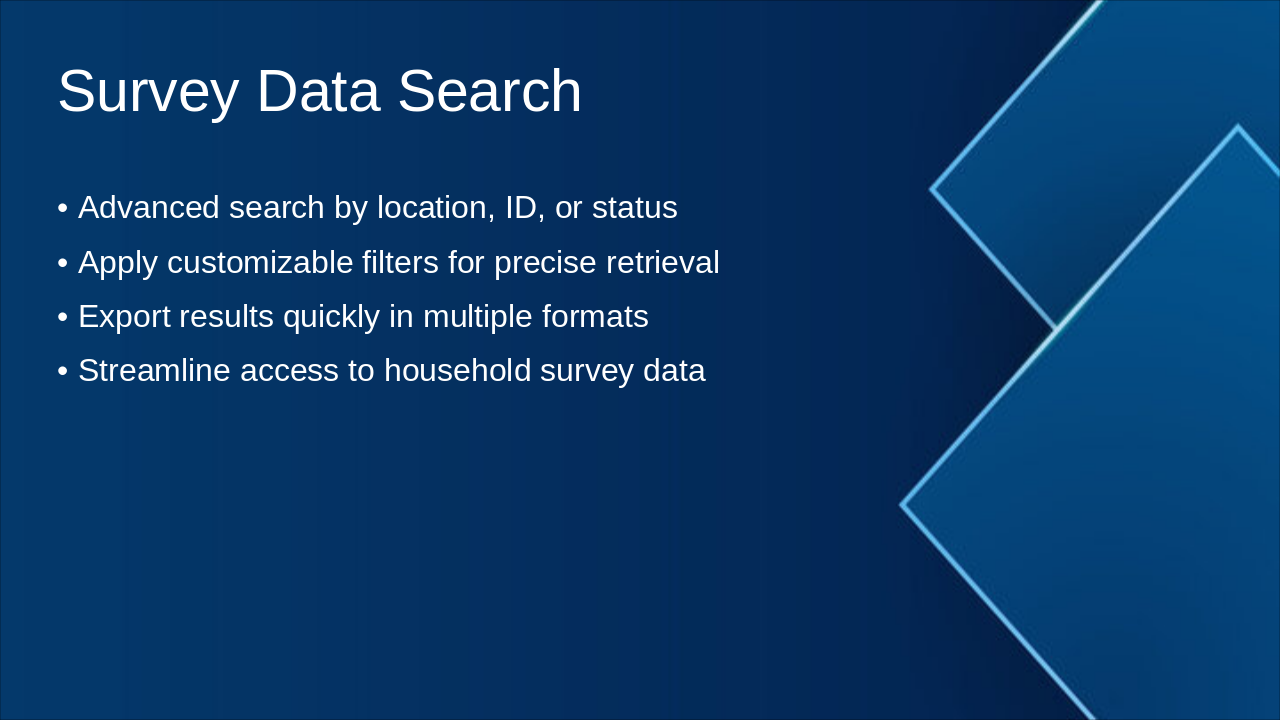 Survey Data Search

• Advanced search by location, ID, or status
• Apply customizable filters for precise retrieval
• Export results quickly in multiple formats
• Streamline access to household survey data